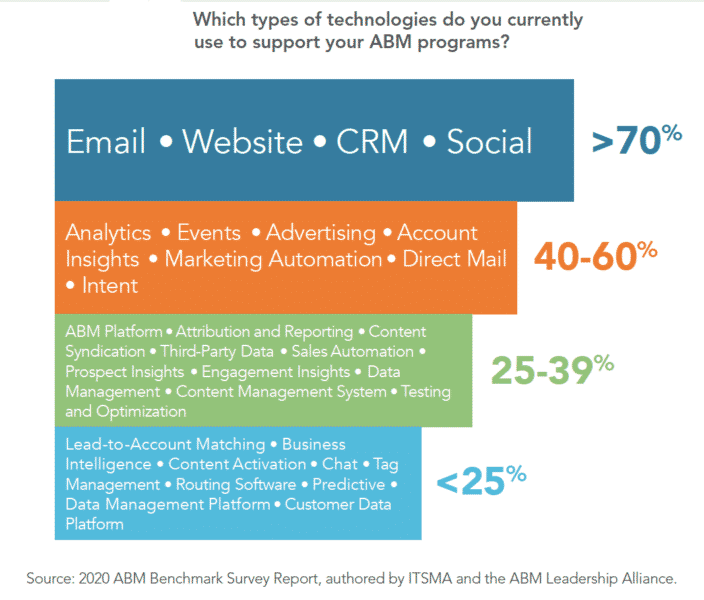 Which types of technologies do you currently use to support your ABM programs?

Email • Website • CRM • Social

>70%

Analytics • Events • Advertising • Account Insights • Marketing Automation • Direct Mail • Intent

40-60%

ABM Platform • Attribution and Reporting • Content Syndication • Third-Party Data • Sales Automation • Prospect Insights • Engagement Insights • Data Management • Content Management System • Testing and Optimization

25-39%

Lead-to-Account Matching • Business Intelligence • Content Activation • Chat • Tag Management • Routing Software • Predictive • Data Management Platform • Customer Data Platform

<25%

Source: 2020 ABM Benchmark Survey Report, authored by ITSMA and the ABM Leadership Alliance.